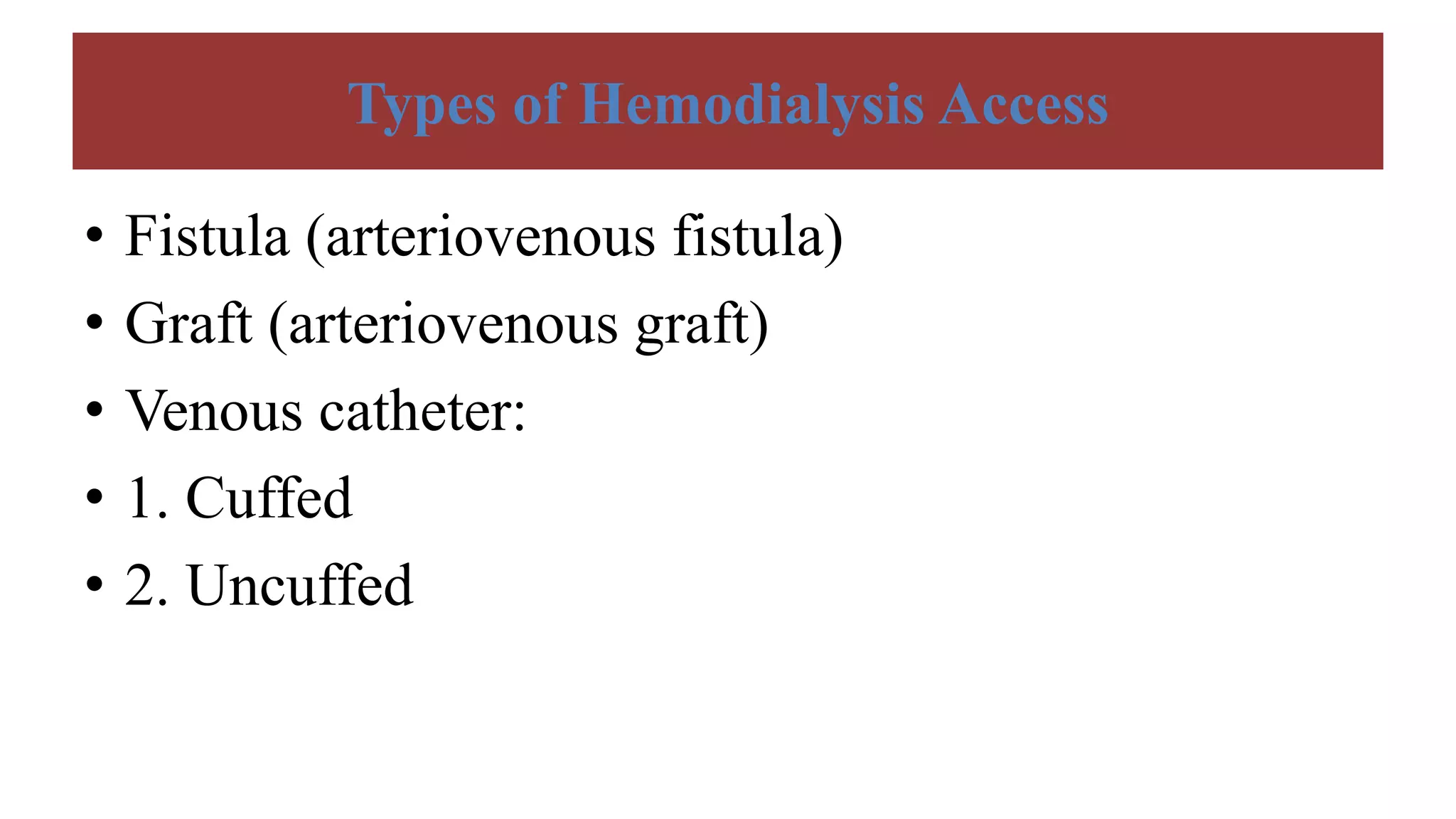 Types of Hemodialysis Access

• Fistula (arteriovenous fistula)
• Graft (arteriovenous graft)
• Venous catheter:
• 1. Cuffed
• 2. Uncuffed